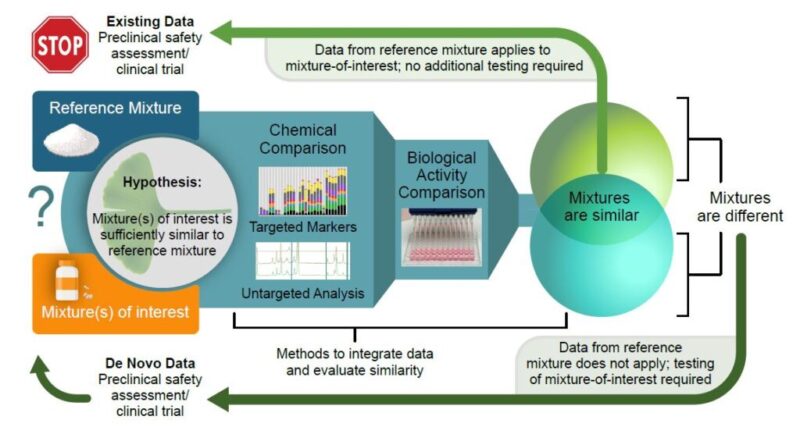 STOP

Existing Data
Preclinical safety assessment/ clinical trial

Data from reference mixture applies to mixture-of-interest; no additional testing required

Reference Mixture

?

Hypothesis:
Mixture(s) of interest is sufficiently similar to reference mixture

Mixture(s) of interest

Chemical Comparison

Targeted Markers

Untargeted Analysis

Biological Activity Comparison

Mixtures are similar

Mixtures are different

Methods to integrate data and evaluate similarity

Data from reference mixture does not apply; testing of mixture-of-interest required

De Novo Data
Preclinical safety assessment/ clinical trial